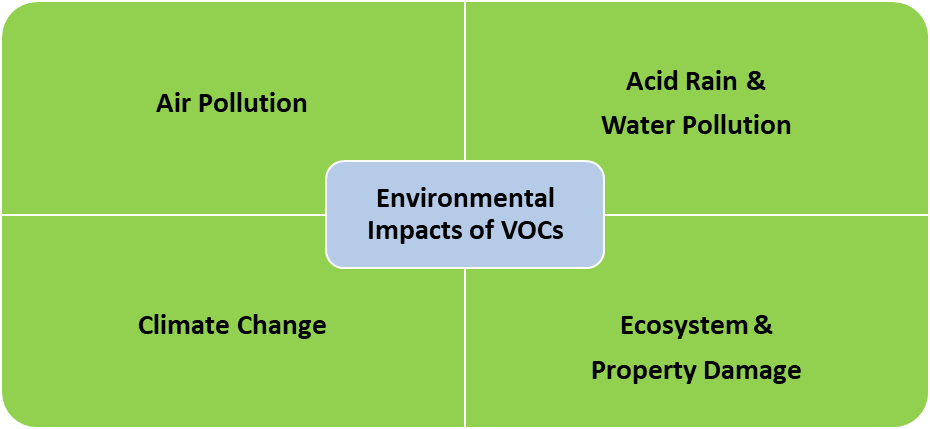 Air Pollution

Acid Rain & Water Pollution

Environmental Impacts of VOCs

Climate Change

Ecosystem & Property Damage